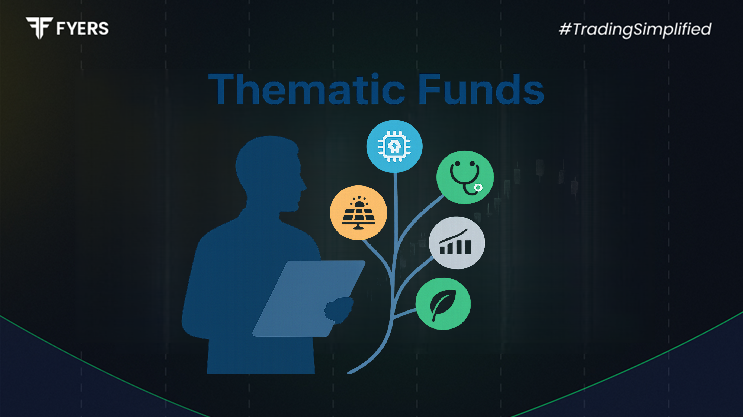 FYERS

#TradingSimplified

Thematic Funds